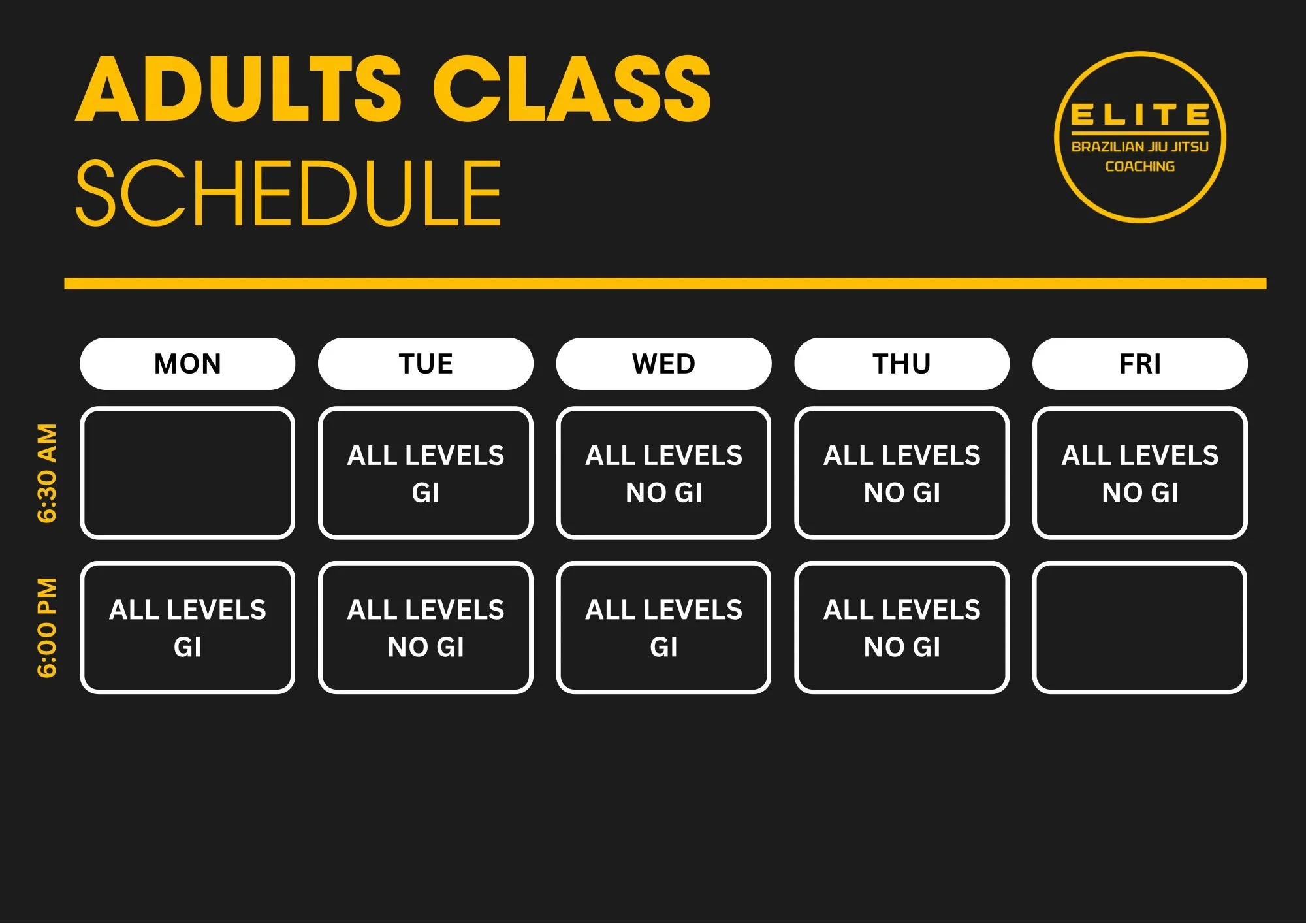 ADULTS CLASS
SCHEDULE

ELITE
BRAZILIAN JIU JITSU
COACHING

| | MON | TUE | WED | THU | FRI |
|---|---|---|---|---|---|
| 6:30 AM | | ALL LEVELS GI | ALL LEVELS NO GI | ALL LEVELS NO GI | ALL LEVELS NO GI |
| 6:00 PM | ALL LEVELS GI | ALL LEVELS NO GI | ALL LEVELS GI | ALL LEVELS NO GI | |